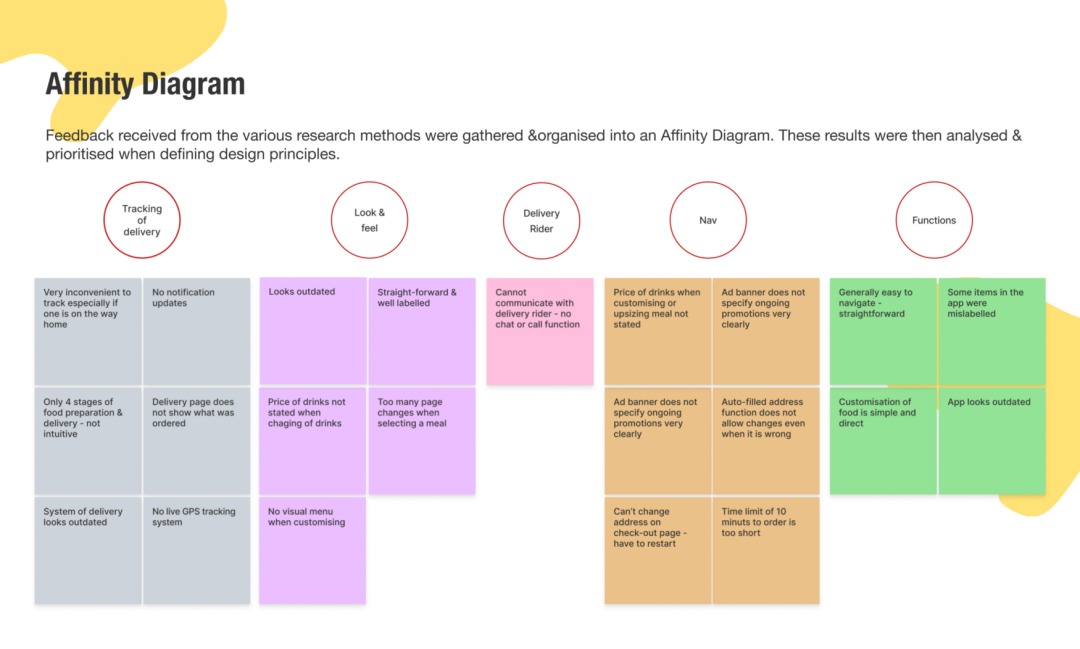 Affinity Diagram

Feedback received from the various research methods were gathered &organised into an Affinity Diagram. These results were then analysed & prioritised when defining design principles.

Tracking of delivery

Very inconvenient to track especially if one is on the way home

No notification updates

Only 4 stages of food preparation & delivery - not intuitive

Delivery page does not show what was ordered

System of delivery looks outdated

No live GPS tracking system

Look & feel

Looks outdated

Straight-forward & well labelled

Price of drinks not stated when chaging of drinks

Too many page changes when selecting a meal

No visual menu when customising

Delivery Rider

Cannot communicate with delivery rider - no chat or call function

Nav

Price of drinks when customising or upsizing meal not stated

Ad banner does not specify ongoing promotions very clearly

Ad banner does not specify ongoing promotions very clearly

Auto-filled address function does not allow changes even when it is wrong

Can't change address on check-out page - have to restart

Time limit of 10 minuts to order is too short

Functions

Generally easy to navigate - straightforward

Some items in the app were mislabelled

Customisation of food is simple and direct

App looks outdated